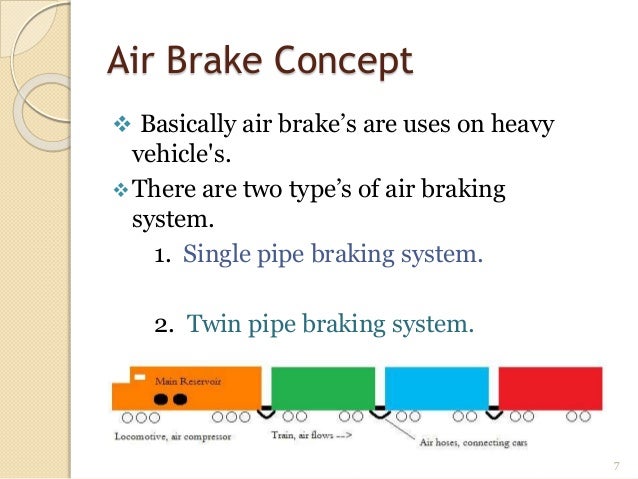 Air Brake Concept

❖ Basically air brake's are uses on heavy vehicle's.

❖ There are two type's of air braking system.

1. Single pipe braking system.

2. Twin pipe braking system.

Main Reservoir

Locomotive, air compressor

Train, air flows -->

Air hoses, connecting cars

7